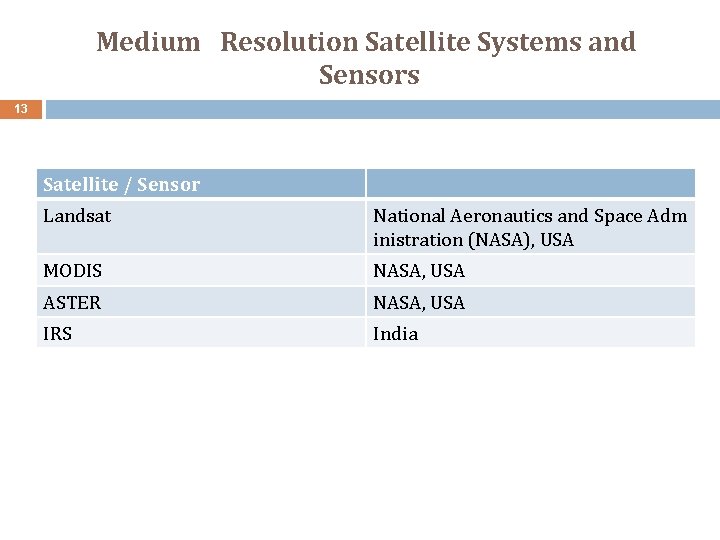 Medium Resolution Satellite Systems and Sensors

13

| Satellite / Sensor | |
|---|---|
| Landsat | National Aeronautics and Space Adm inistration (NASA), USA |
| MODIS | NASA, USA |
| ASTER | NASA, USA |
| IRS | India |